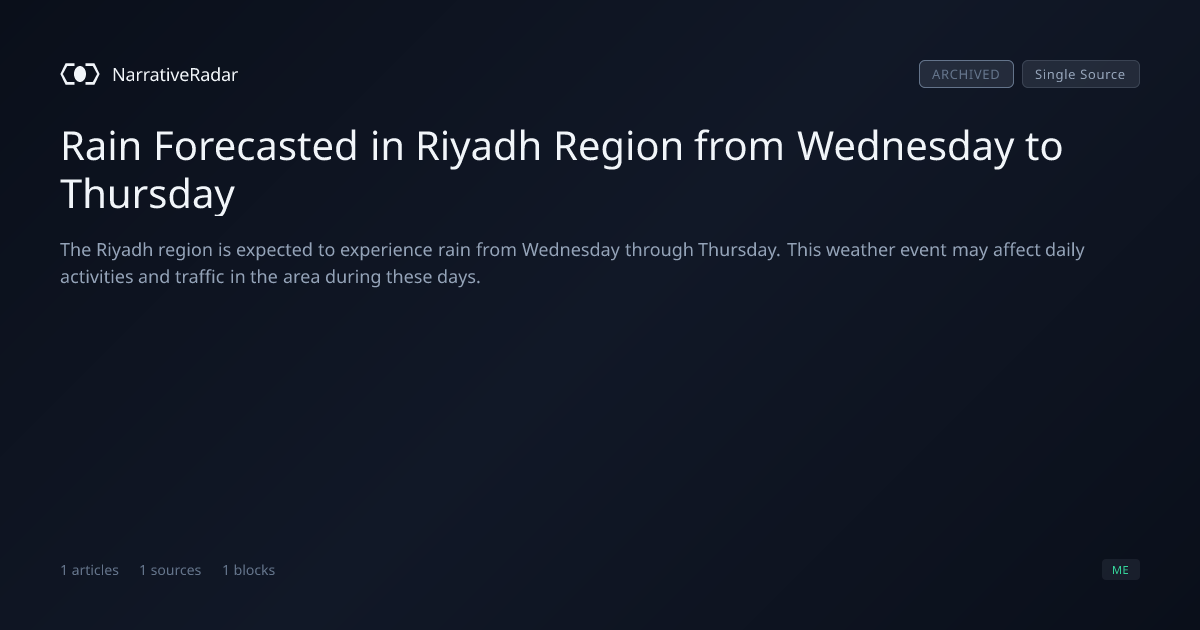 NarrativeRadar

ARCHIVED
Single Source

Rain Forecasted in Riyadh Region from Wednesday to Thursday

The Riyadh region is expected to experience rain from Wednesday through Thursday. This weather event may affect daily activities and traffic in the area during these days.

1 articles
1 sources
1 blocks

ME